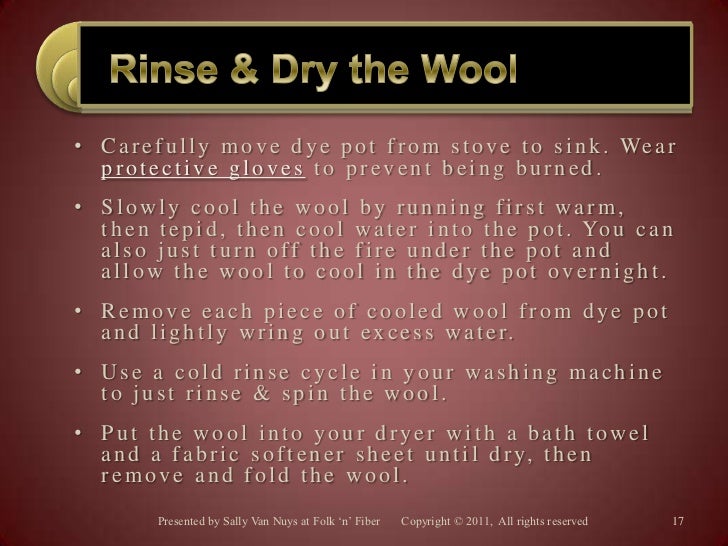 Rinse & Dry the Wool

• Carefully move dye pot from stove to sink. Wear protective gloves to prevent being burned.

• Slowly cool the wool by running first warm, then tepid, then cool water into the pot. You can also just turn off the fire under the pot and allow the wool to cool in the dye pot overnight.

• Remove each piece of cooled wool from dye pot and lightly wring out excess water.

• Use a cold rinse cycle in your washing machine to just rinse & spin the wool.

• Put the wool into your dryer with a bath towel and a fabric softener sheet until dry, then remove and fold the wool.

Presented by Sally Van Nuys at Folk 'n' Fiber Copyright © 2011, All rights reserved 17